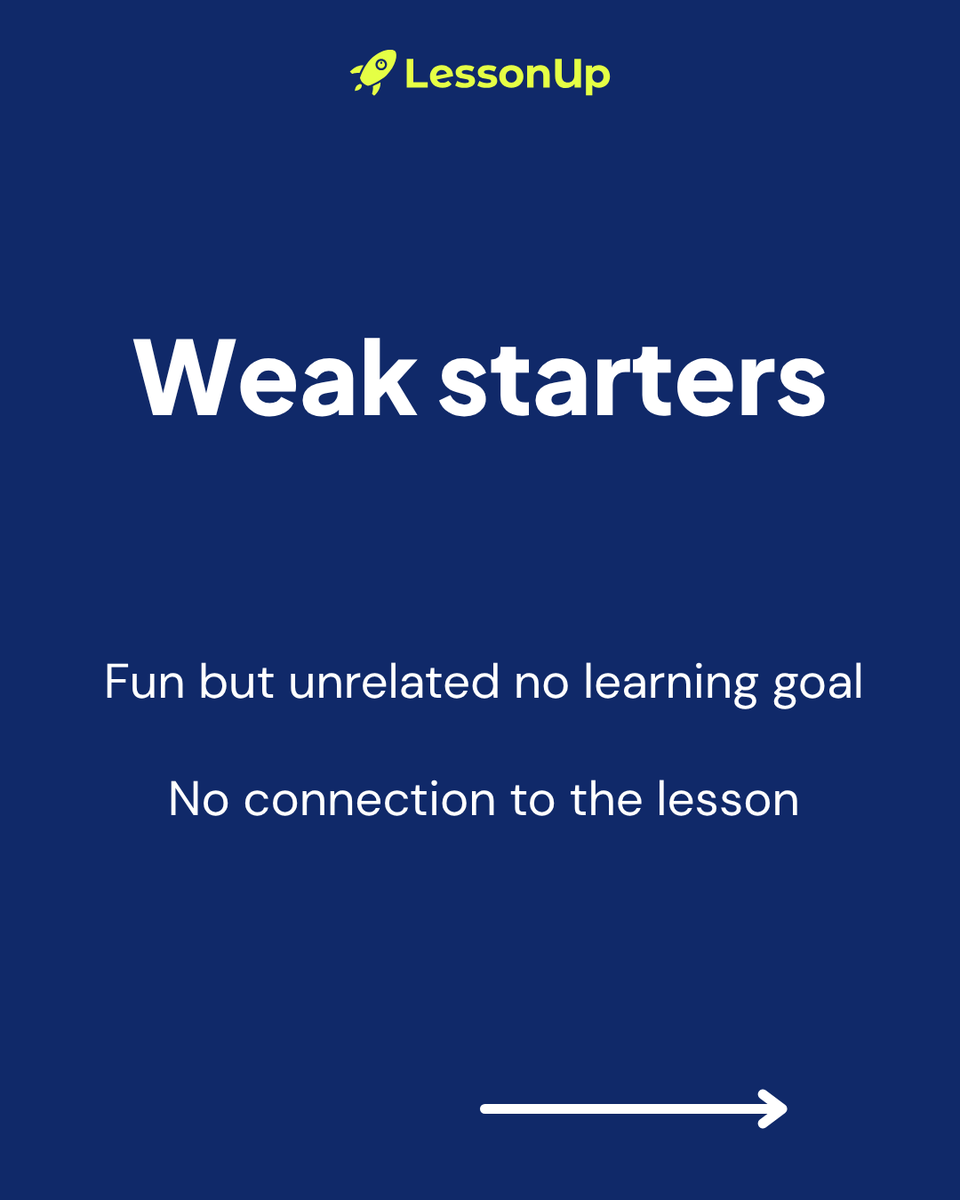 LessonUp

Weak starters

Fun but unrelated no learning goal

No connection to the lesson